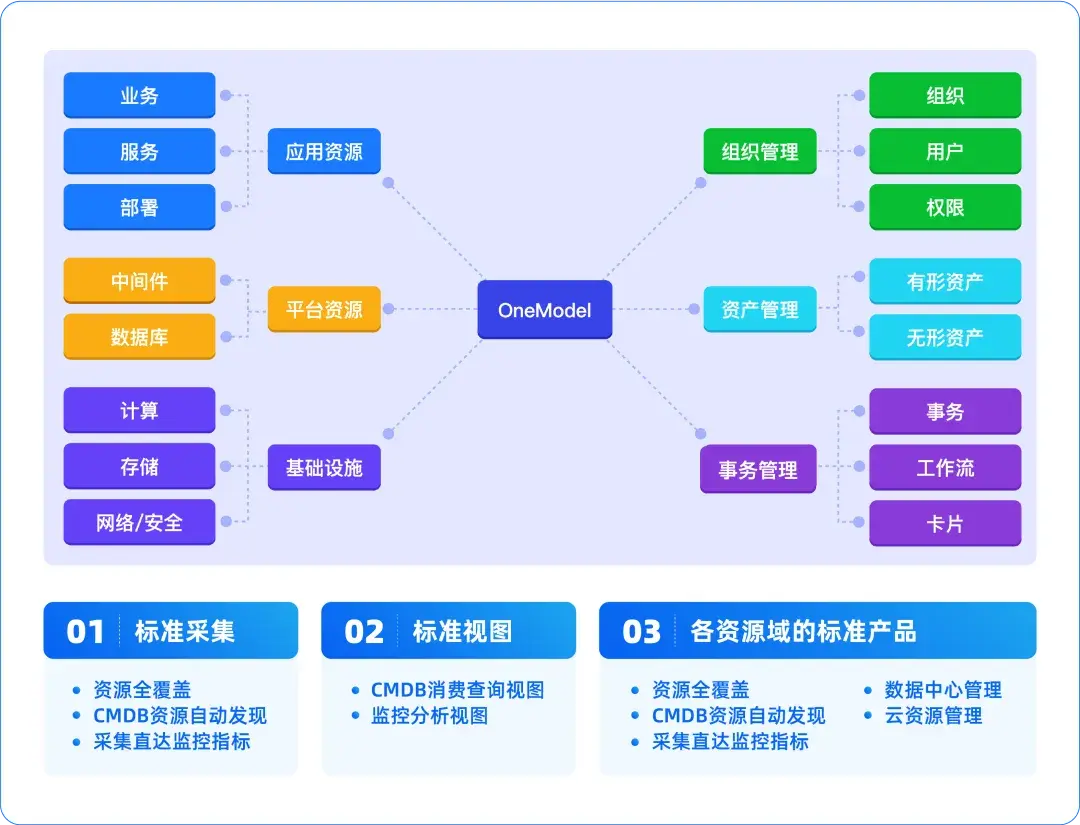 业务
服务
部署
应用资源
中间件
数据库
平台资源
计算
存储
网络/安全
基础设施
OneModel
组织管理
组织
用户
权限
资产管理
有形资产
无形资产
事务管理
事务
工作流
卡片

01 标准采集
- 资源全覆盖
- CMDB资源自动发现
- 采集直达监控指标

02 标准视图
- CMDB消费查询视图
- 监控分析视图

03 各资源域的标准产品
- 资源全覆盖
- CMDB资源自动发现
- 采集直达监控指标
- 数据中心管理
- 云资源管理